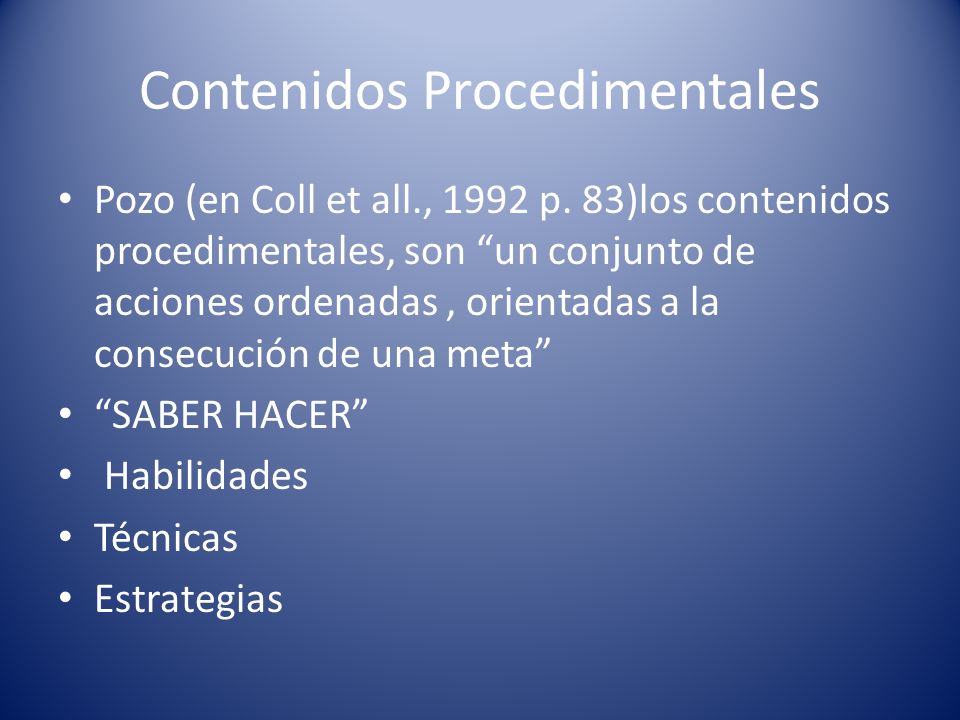 Contenidos Procedimentales

• Pozo (en Coll et all., 1992 p. 83)los contenidos procedimentales, son “un conjunto de acciones ordenadas , orientadas a la consecución de una meta”
• “SABER HACER”
• Habilidades
• Técnicas
• Estrategias